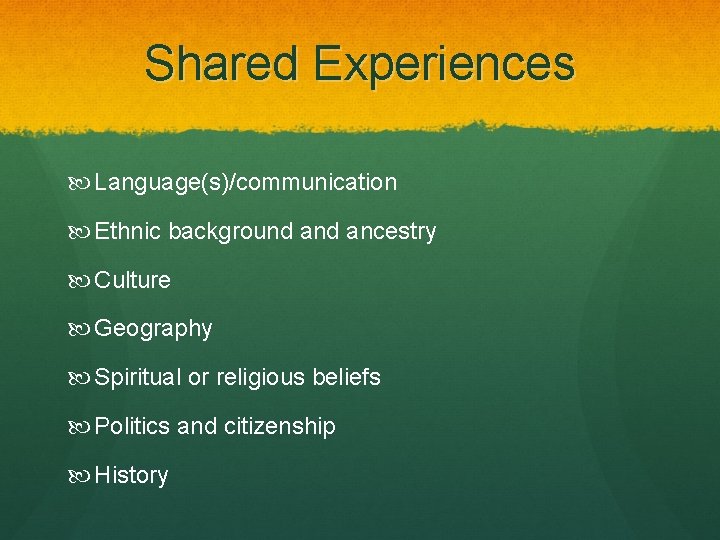 Shared Experiences

Language(s)/communication

Ethnic background and ancestry

Culture

Geography

Spiritual or religious beliefs

Politics and citizenship

History